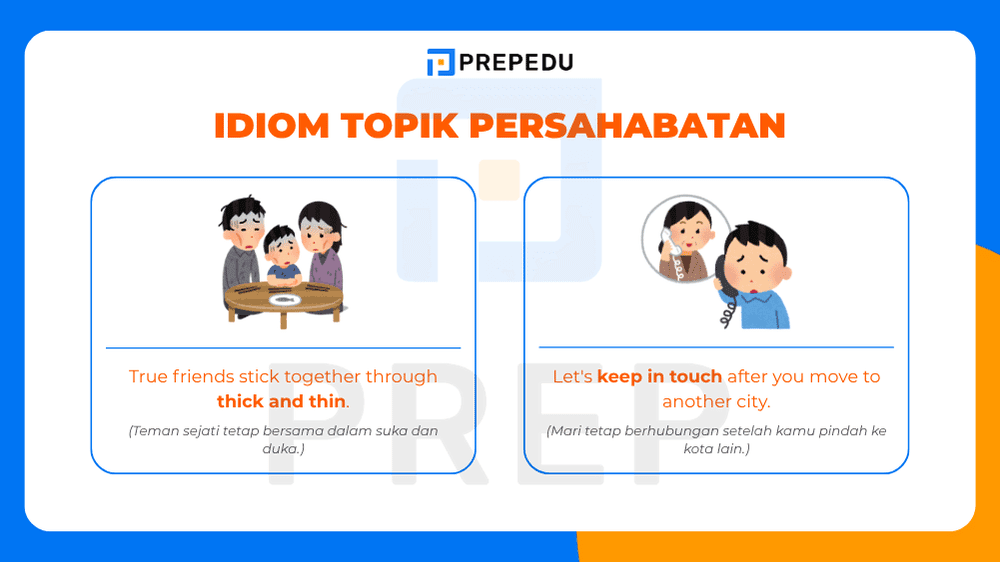 PREPEDU

IDIOM TOPIK PERSAHABATAN

True friends stick together through thick and thin.

(Teman sejati tetap bersama dalam suka dan duka.)

Let's keep in touch after you move to another city.

(Mari tetap berhubungan setelah kamu pindah ke kota lain.)

PREP